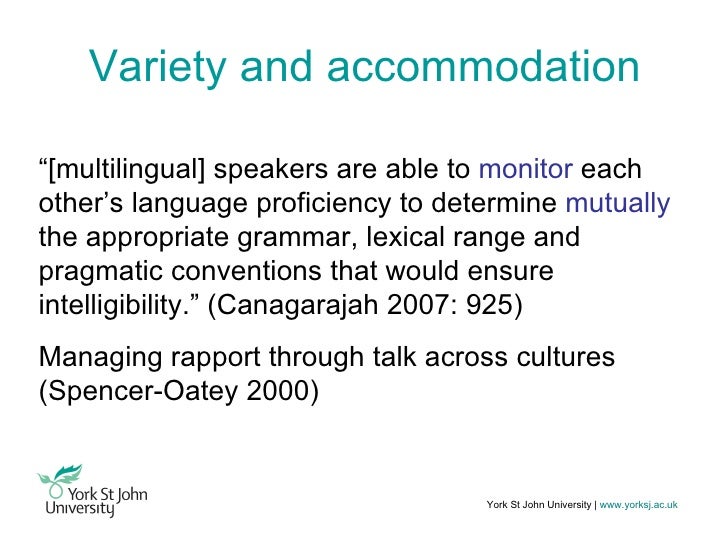 Variety and accommodation

“[multilingual] speakers are able to monitor each other’s language proficiency to determine mutually the appropriate grammar, lexical range and pragmatic conventions that would ensure intelligibility.” (Canagarajah 2007: 925)

Managing rapport through talk across cultures (Spencer-Oatey 2000)

York St John University

York St John University | www.yorksj.ac.uk